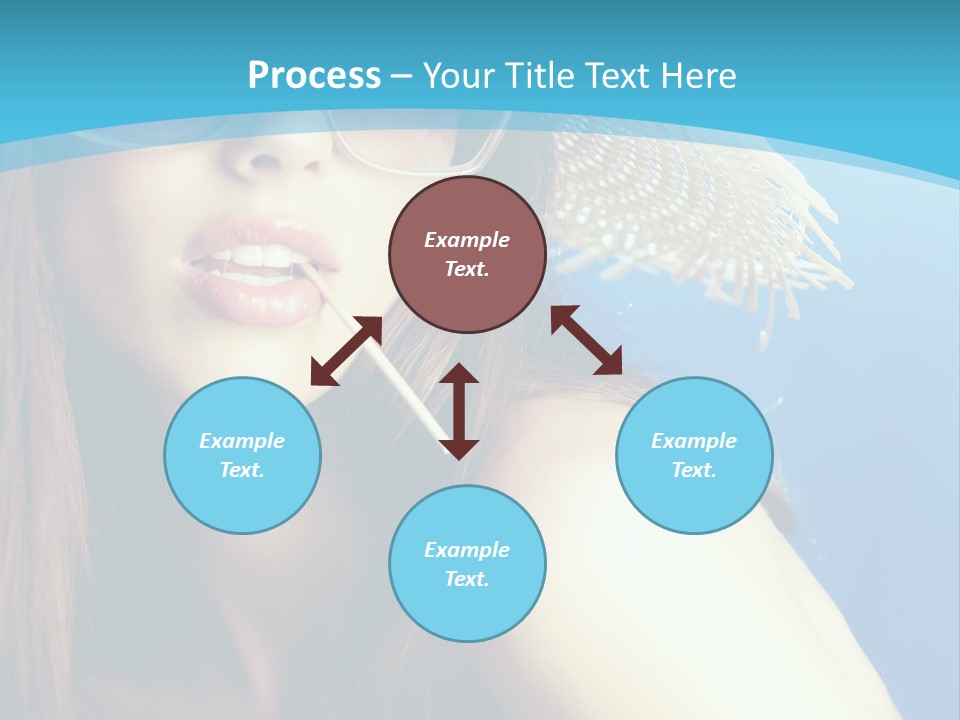 Process – Your Title Text Here

Example Text.

Example Text.

Example Text.

Example Text.